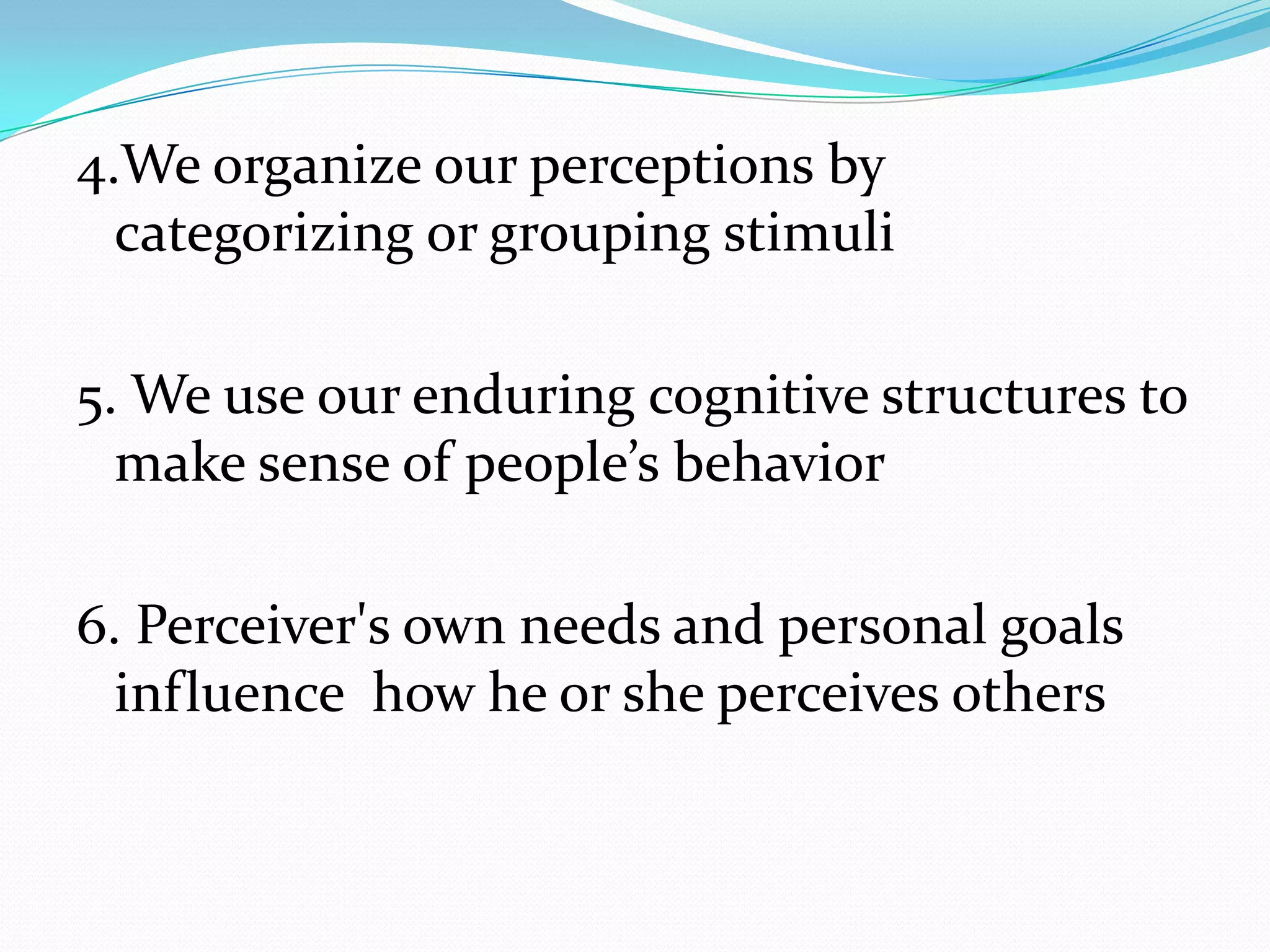 4.We organize our perceptions by categorizing or grouping stimuli

5. We use our enduring cognitive structures to make sense of people’s behavior

6. Perceiver's own needs and personal goals influence  how he or she perceives others